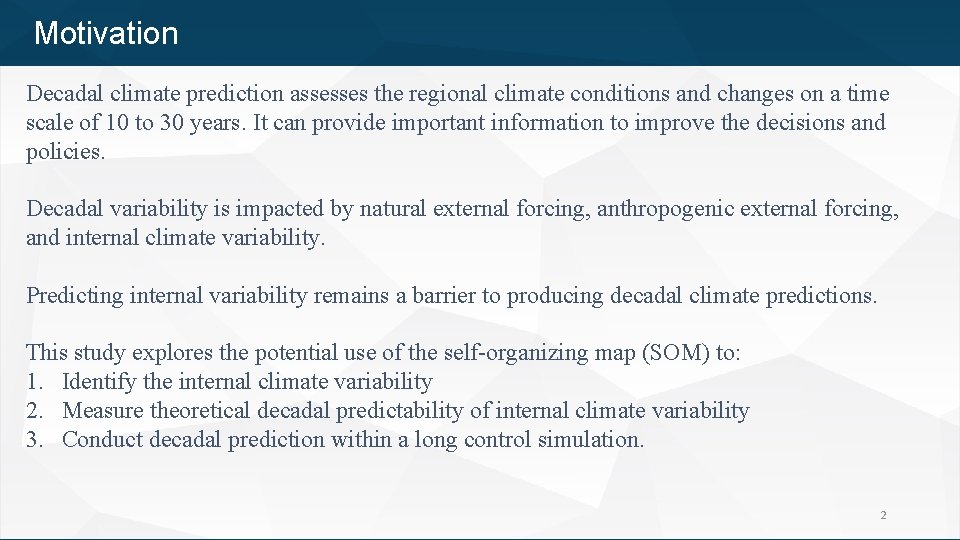 Motivation

Decadal climate prediction assesses the regional climate conditions and changes on a time scale of 10 to 30 years. It can provide important information to improve the decisions and policies.

Decadal variability is impacted by natural external forcing, anthropogenic external forcing, and internal climate variability.

Predicting internal variability remains a barrier to producing decadal climate predictions.

This study explores the potential use of the self-organizing map (SOM) to:
1. Identify the internal climate variability
2. Measure theoretical decadal predictability of internal climate variability
3. Conduct decadal prediction within a long control simulation.

2